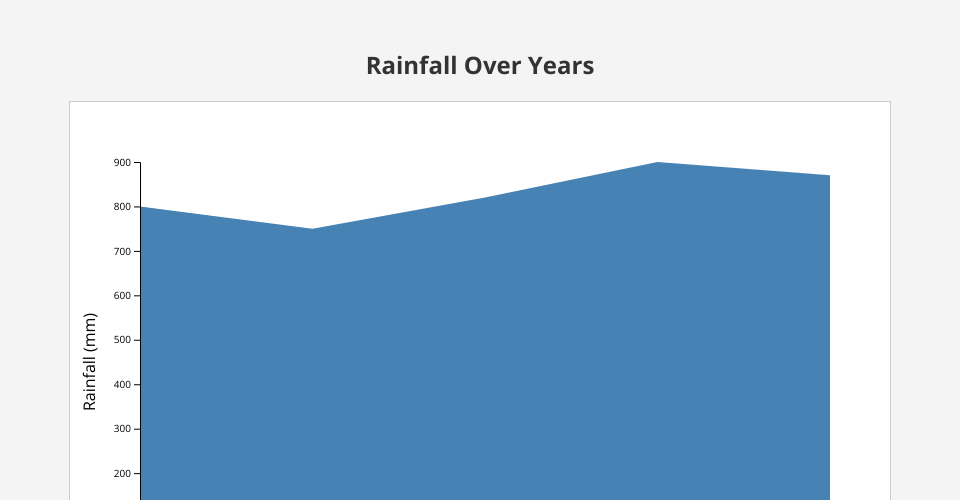 Rainfall Over Years

900
800
700
600
500
400
300
200

Rainfall (mm)